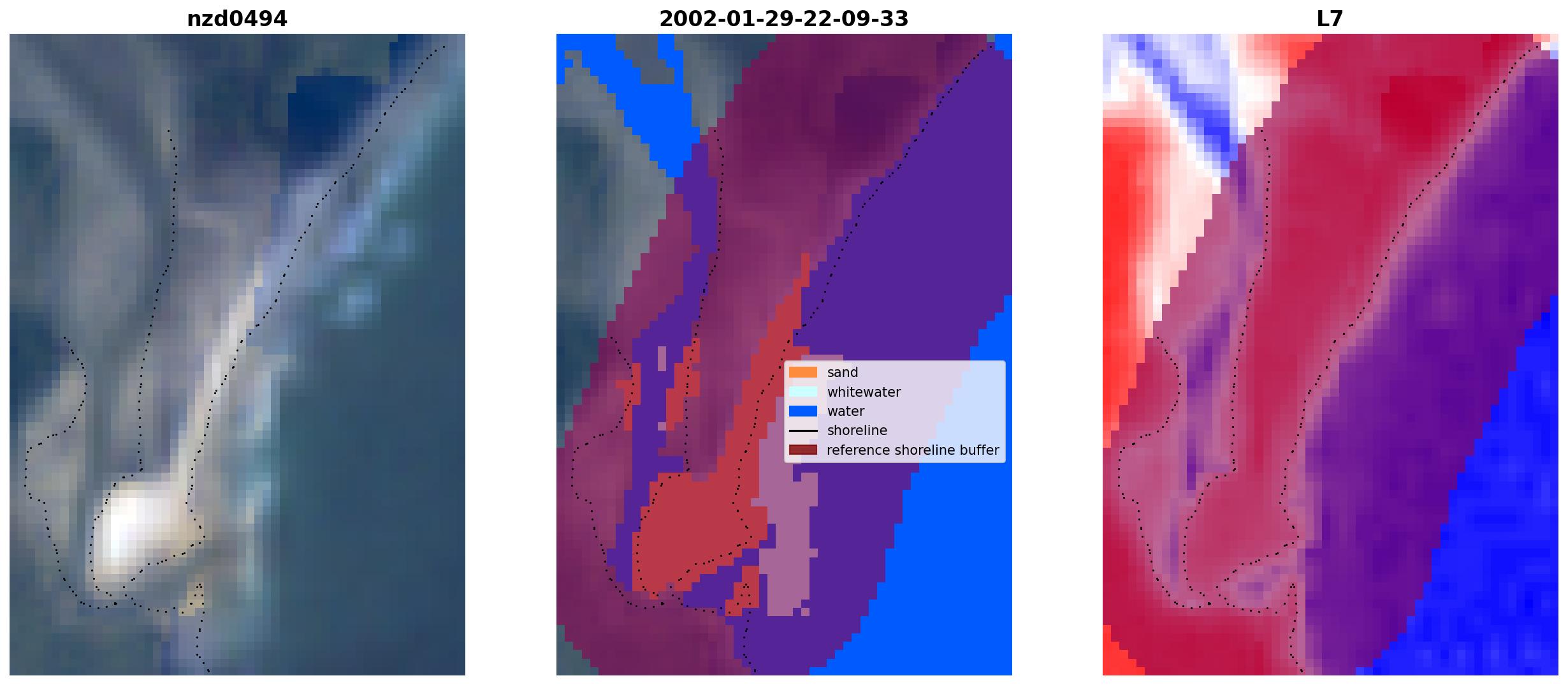 nzd0494

2002-01-29-22-09-33

sand
whitewater
water
shoreline
reference shoreline buffer

L7